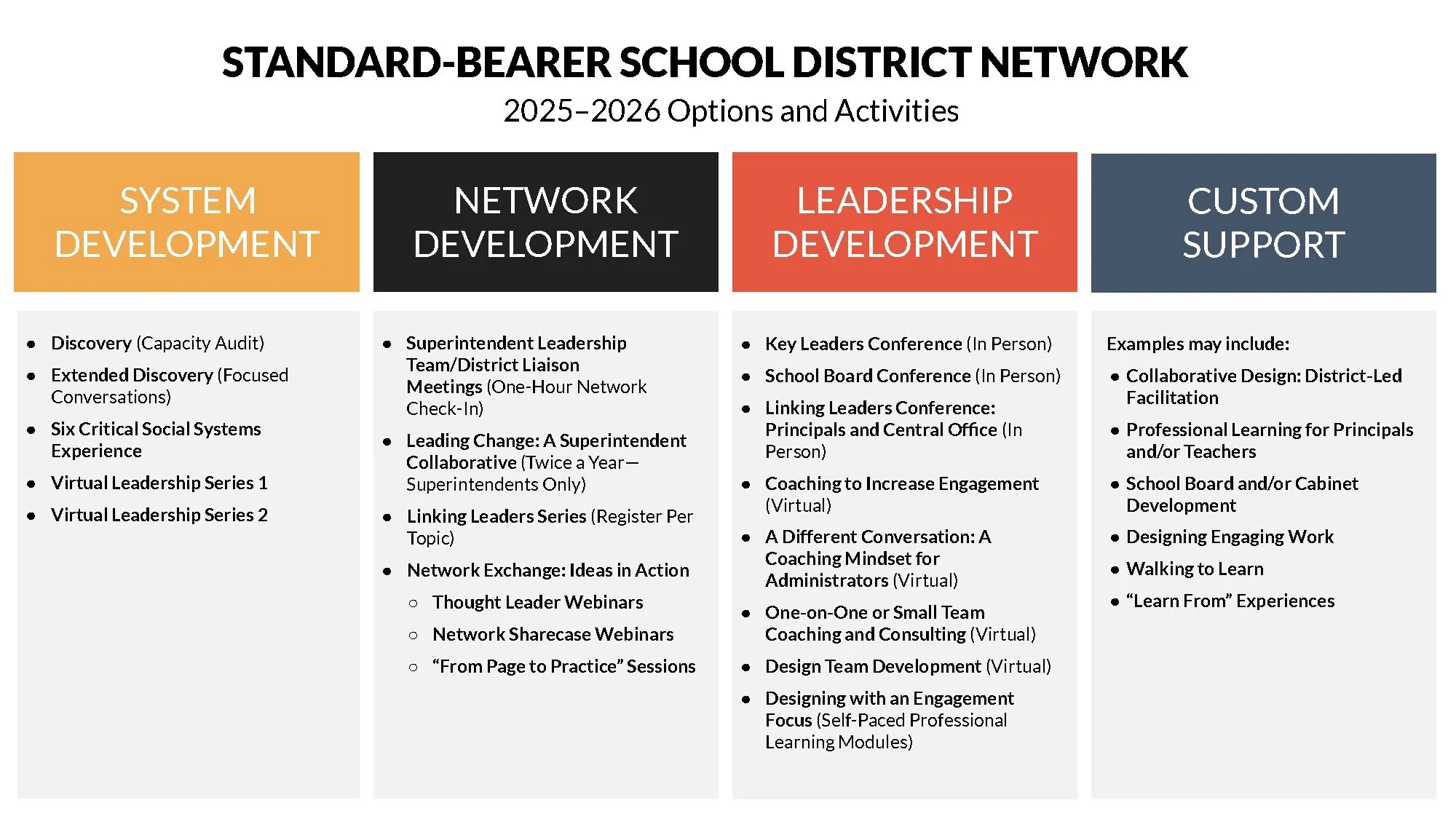 STANDARD-BEARER SCHOOL DISTRICT NETWORK

2025–2026 Options and Activities

SYSTEM DEVELOPMENT

- Discovery (Capacity Audit)
- Extended Discovery (Focused Conversations)
- Six Critical Social Systems Experience
- Virtual Leadership Series 1
- Virtual Leadership Series 2

NETWORK DEVELOPMENT

- Superintendent Leadership Team/District Liaison Meetings (One-Hour Network Check-In)
- Leading Change: A Superintendent Collaborative (Twice a Year—Superintendents Only)
- Linking Leaders Series (Register Per Topic)
- Network Exchange: Ideas in Action
  - Thought Leader Webinars
  - Network Sharecase Webinars
  - “From Page to Practice” Sessions

LEADERSHIP DEVELOPMENT

- Key Leaders Conference (In Person)
- School Board Conference (In Person)
- Linking Leaders Conference: Principals and Central Office (In Person)
- Coaching to Increase Engagement (Virtual)
- A Different Conversation: A Coaching Mindset for Administrators (Virtual)
- One-on-One or Small Team Coaching and Consulting (Virtual)
- Design Team Development (Virtual)
- Designing with an Engagement Focus (Self-Paced Professional Learning Modules)

CUSTOM SUPPORT

Examples may include:
- Collaborative Design: District-Led Facilitation
- Professional Learning for Principals and/or Teachers
- School Board and/or Cabinet Development
- Designing Engaging Work
- Walking to Learn
- “Learn From” Experiences